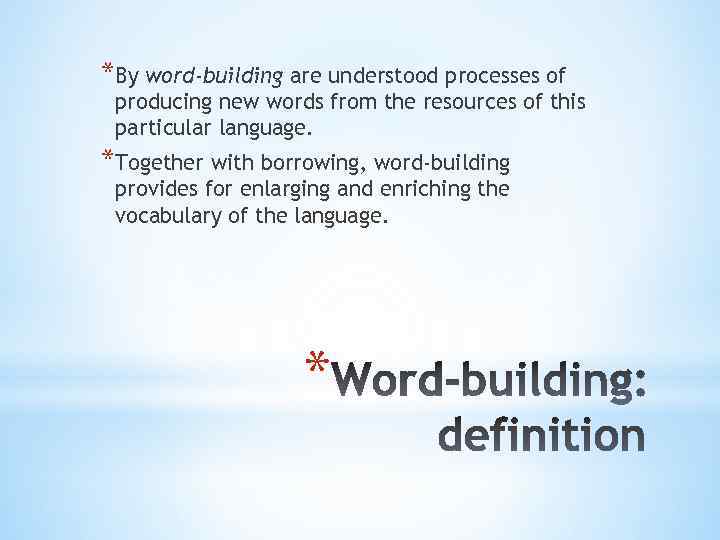 *By word-building are understood processes of producing new words from the resources of this particular language.

*Together with borrowing, word-building provides for enlarging and enriching the vocabulary of the language.

*Word-building: definition